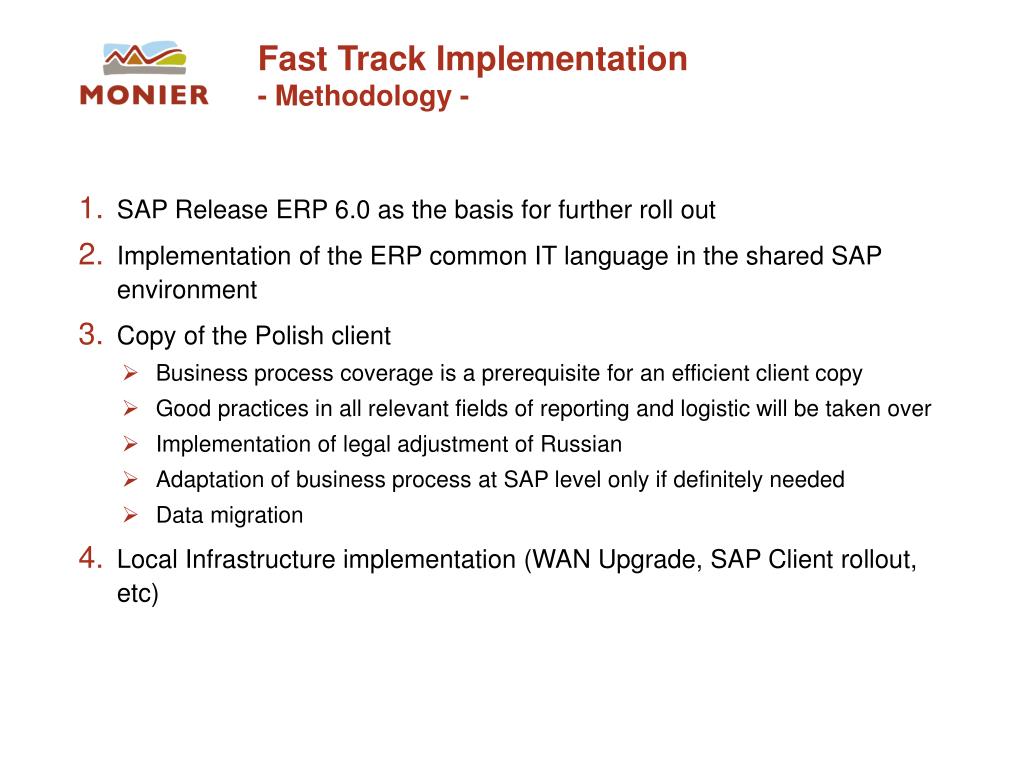 MONIER

Fast Track Implementation
- Methodology -

1. SAP Release ERP 6.0 as the basis for further roll out
2. Implementation of the ERP common IT language in the shared SAP environment
3. Copy of the Polish client
➢ Business process coverage is a prerequisite for an efficient client copy
➢ Good practices in all relevant fields of reporting and logistic will be taken over
➢ Implementation of legal adjustment of Russian
➢ Adaptation of business process at SAP level only if definitely needed
➢ Data migration
4. Local Infrastructure implementation (WAN Upgrade, SAP Client rollout, etc)